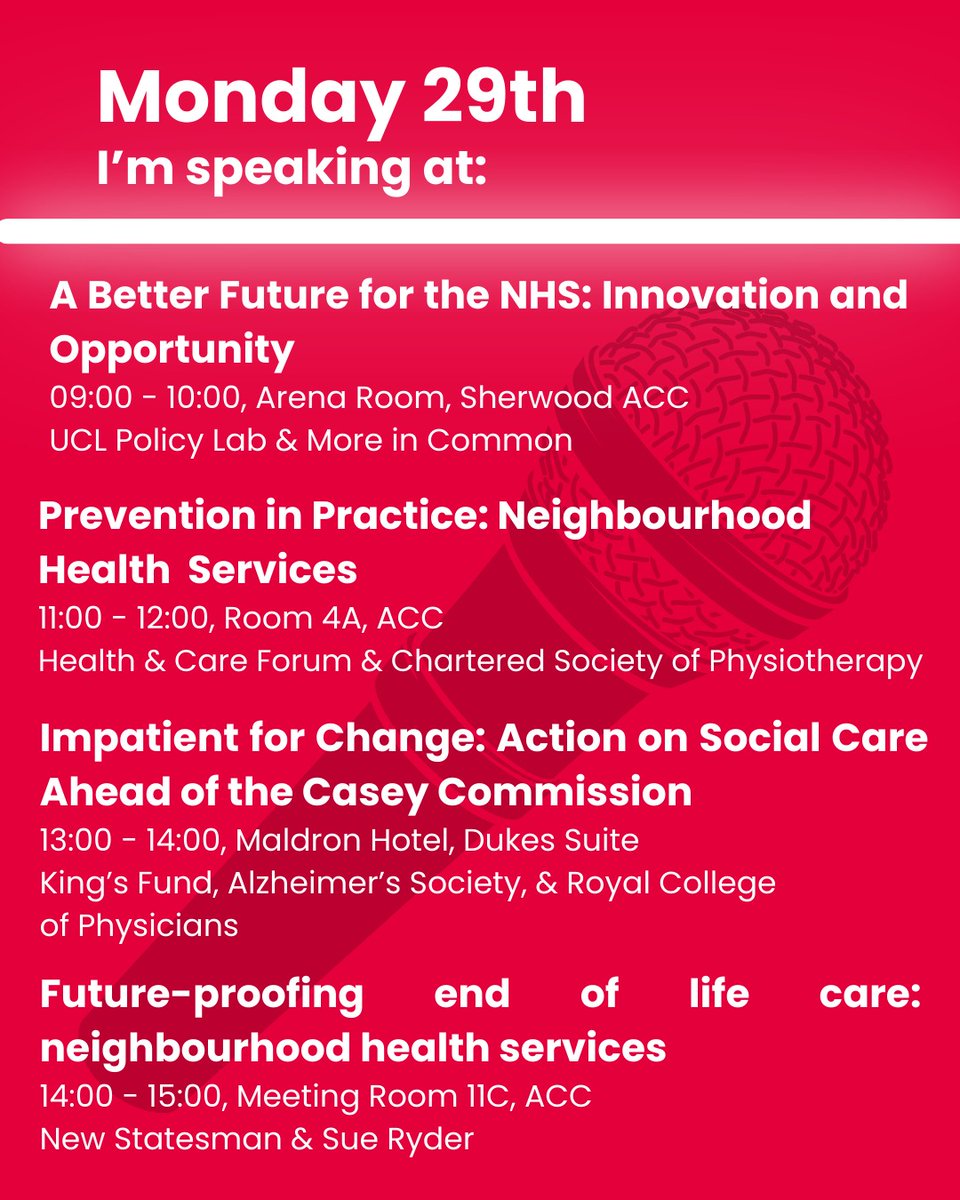 Monday 29th
I'm speaking at:

A Better Future for the NHS: Innovation and Opportunity
09:00 - 10:00, Arena Room, Sherwood ACC
UCL Policy Lab & More in Common

Prevention in Practice: Neighbourhood Health Services
11:00 - 12:00, Room 4A, ACC
Health & Care Forum & Chartered Society of Physiotherapy

Impatient for Change: Action on Social Care Ahead of the Casey Commission
13:00 - 14:00, Maldron Hotel, Dukes Suite
King's Fund, Alzheimer's Society, & Royal College of Physicians

Future-proofing end of life care: neighbourhood health services
14:00 - 15:00, Meeting Room 11C, ACC
New Statesman & Sue Ryder